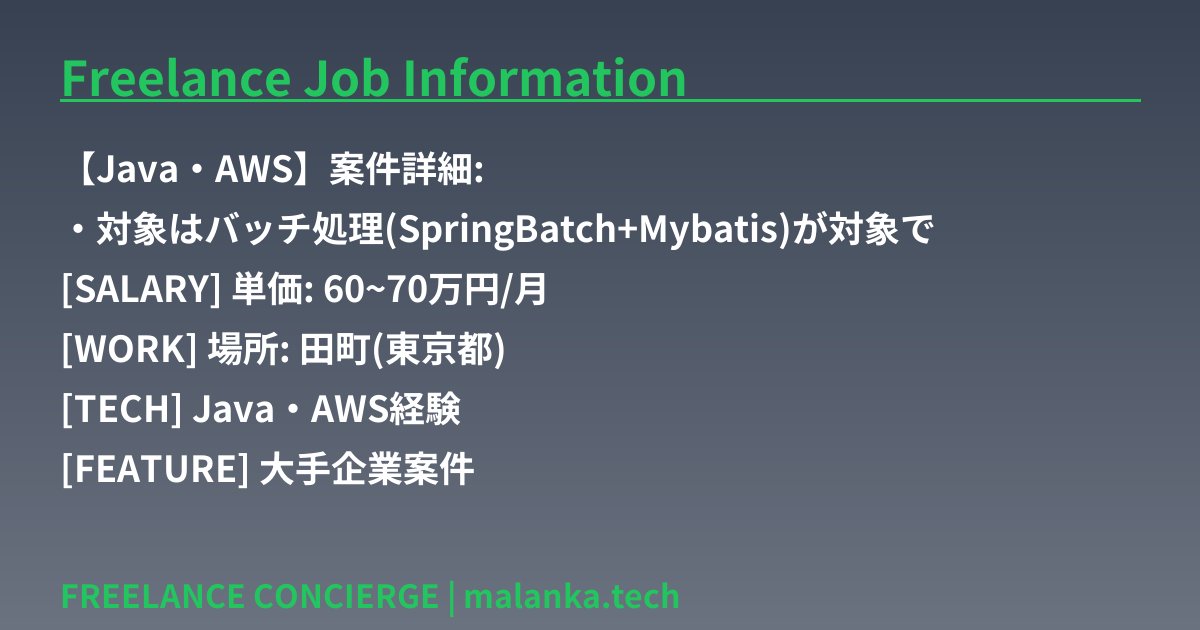 Freelance Job Information

【Java・AWS】案件詳細:

・対象はバッチ処理(SpringBatch+Mybatis)が対象で

[SALARY] 単価: 60~70万円/月

[WORK] 場所: 田町(東京都)

[TECH] Java・AWS経験

[FEATURE] 大手企業案件

FREELANCE CONCIERGE | malanka.tech